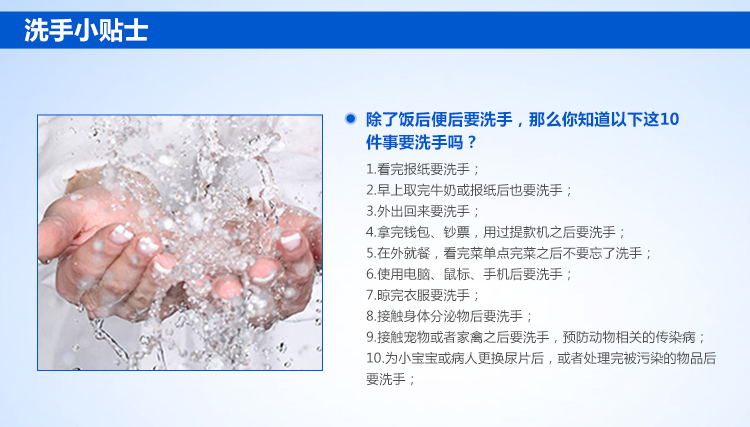 洗手小贴士

除了饭后便后要洗手，那么你知道以下这10件事要洗手吗？

1.看完报纸要洗手；
2.早上取完牛奶或报纸后也要洗手；
3.外出回来要洗手；
4.拿完钱包、钞票，用过提款机之后要洗手；
5.在外就餐，看完菜单点完菜之后不要忘了洗手；
6.使用电脑、鼠标、手机后要洗手；
7.晾完衣服要洗手；
8.接触身体分泌物后要洗手；
9.接触宠物或者家禽之后要洗手，预防动物相关的传染病；
10.为小宝宝或病人更换尿片后，或者处理完被污染的物品后要洗手；